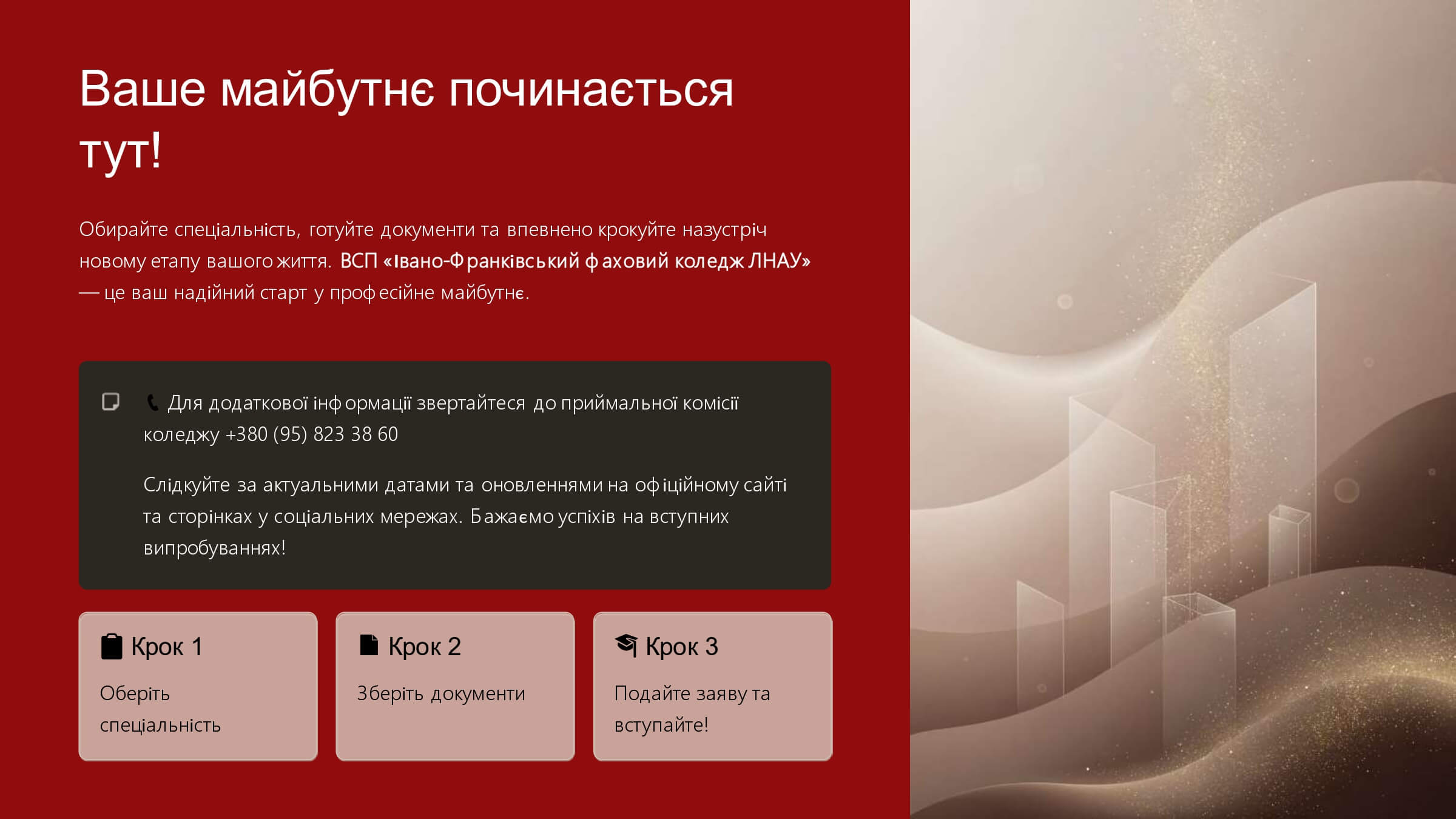 Ваше майбутнє починається тут!

Обирайте спеціальність, готуйте документи та впевнено крокуйте назустріч новому етапу вашого життя. ВСП «Івано-Франківський фаховий коледж ЛНАУ» — це ваш надійний старт у професійне майбутнє.

Для додаткової інформації звертайтеся до приймальної комісії коледжу +380 (95) 823 38 60

Слідкуйте за актуальними датами та оновленнями на офіційному сайті та сторінках у соціальних мережах. Бажаємо успіхів на вступних випробуваннях!

Крок 1

Оберіть спеціальність

Крок 2

Зберіть документи

Крок 3

Подайте заяву та вступайте!